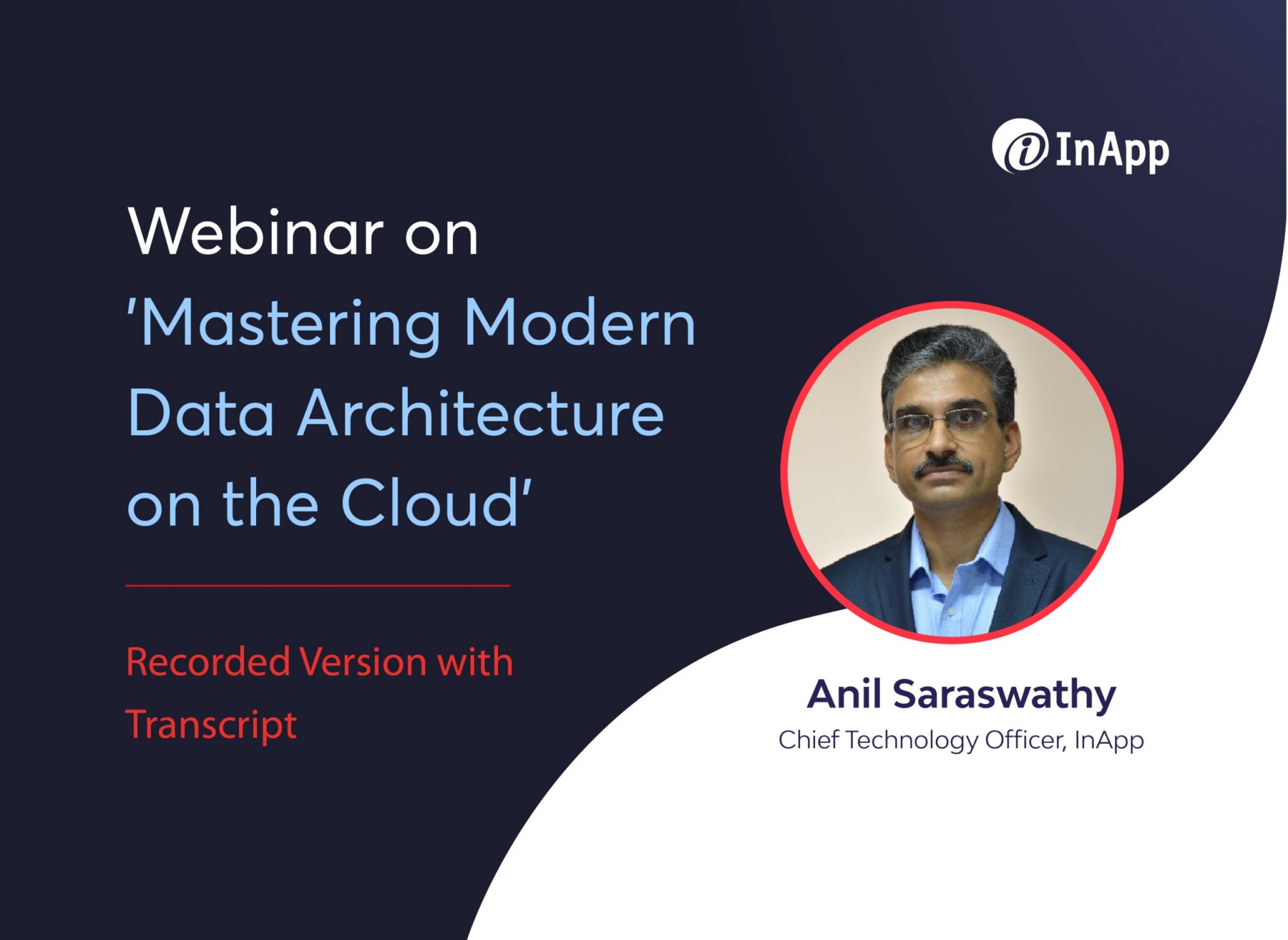 InApp

Webinar on 'Mastering Modern Data Architecture on the Cloud'

Recorded Version with Transcript

Anil Saraswathy
Chief Technology Officer, InApp